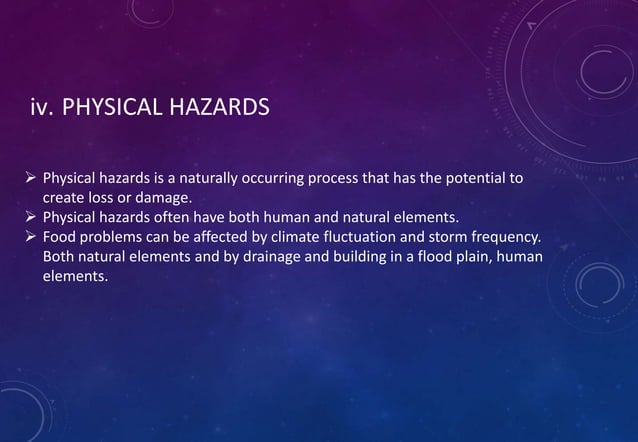 iv. PHYSICAL HAZARDS

➢ Physical hazards is a naturally occurring process that has the potential to create loss or damage.
➢ Physical hazards often have both human and natural elements.
➢ Food problems can be affected by climate fluctuation and storm frequency. Both natural elements and by drainage and building in a flood plain, human elements.